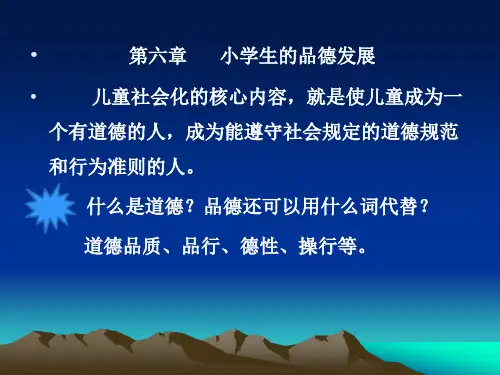 • 第六章　小学生的品德发展

• 儿童社会化的核心内容，就是使儿童成为一个有道德的人，成为能遵守社会规定的道德规范和行为准则的人。

什么是道德？品德还可以用什么词代替？

道德品质、品行、德性、操行等。